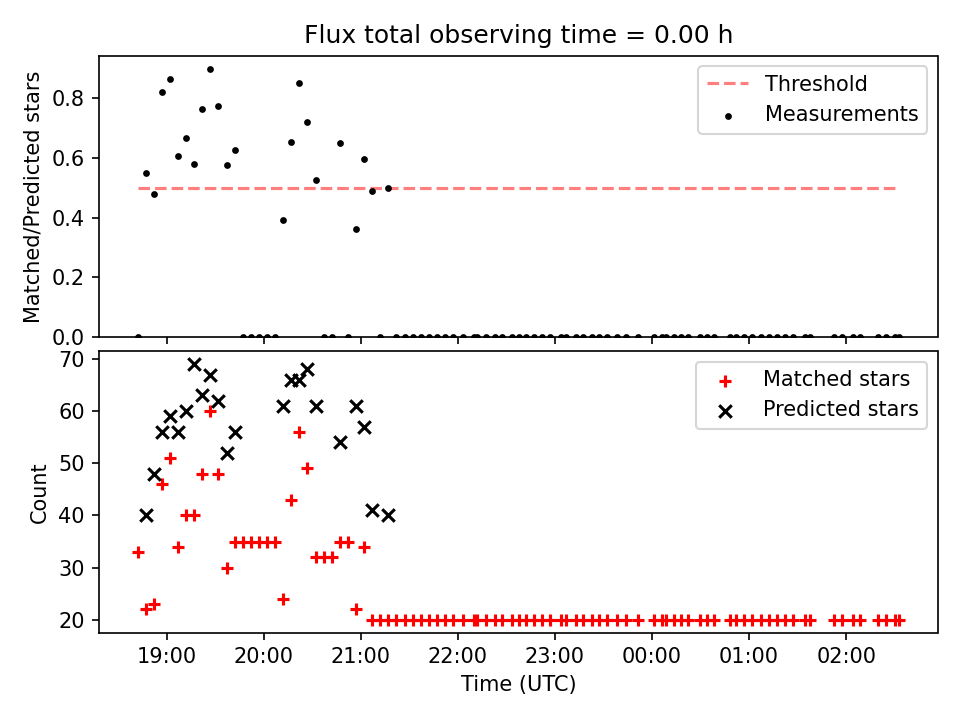 Flux total observing time = 0.00 h

Matched/Predicted stars
0.8
0.6
0.4
0.2
0.0

Threshold
Measurements

Count
70
60
50
40
30
20

Matched stars
Predicted stars

19:00
20:00
21:00
22:00
23:00
00:00
01:00
02:00
Time (UTC)